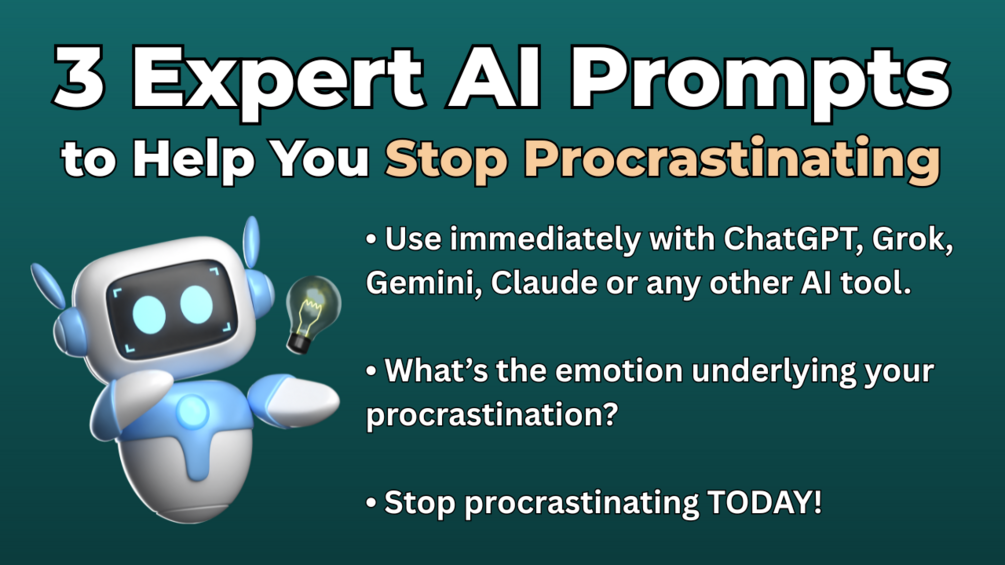 3 Expert AI Prompts
to Help You Stop Procrastinating

• Use immediately with ChatGPT, Grok, Gemini, Claude or any other AI tool.

• What's the emotion underlying your procrastination?

• Stop procrastinating TODAY!